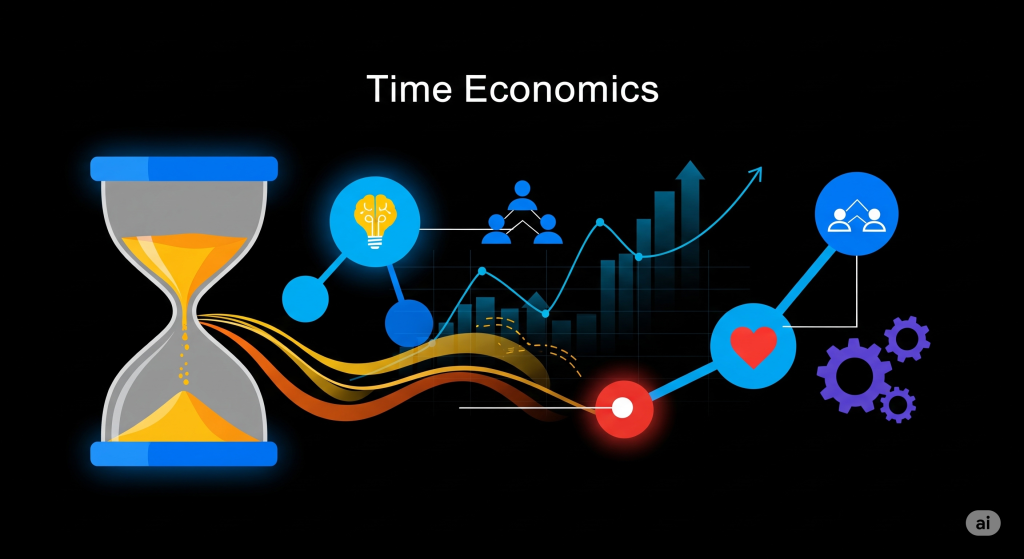 Time Economics

ai